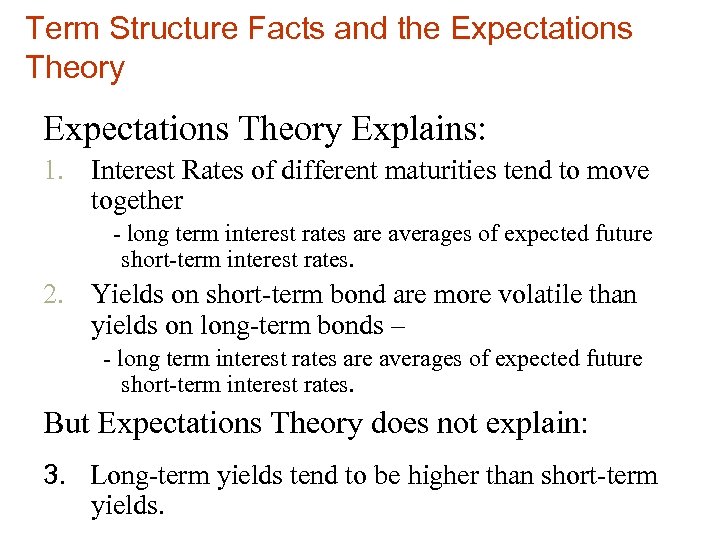 Term Structure Facts and the Expectations Theory

Expectations Theory Explains:

1. Interest Rates of different maturities tend to move together
- long term interest rates are averages of expected future short-term interest rates.

2. Yields on short-term bond are more volatile than yields on long-term bonds –
- long term interest rates are averages of expected future short-term interest rates.

But Expectations Theory does not explain:

3. Long-term yields tend to be higher than short-term yields.